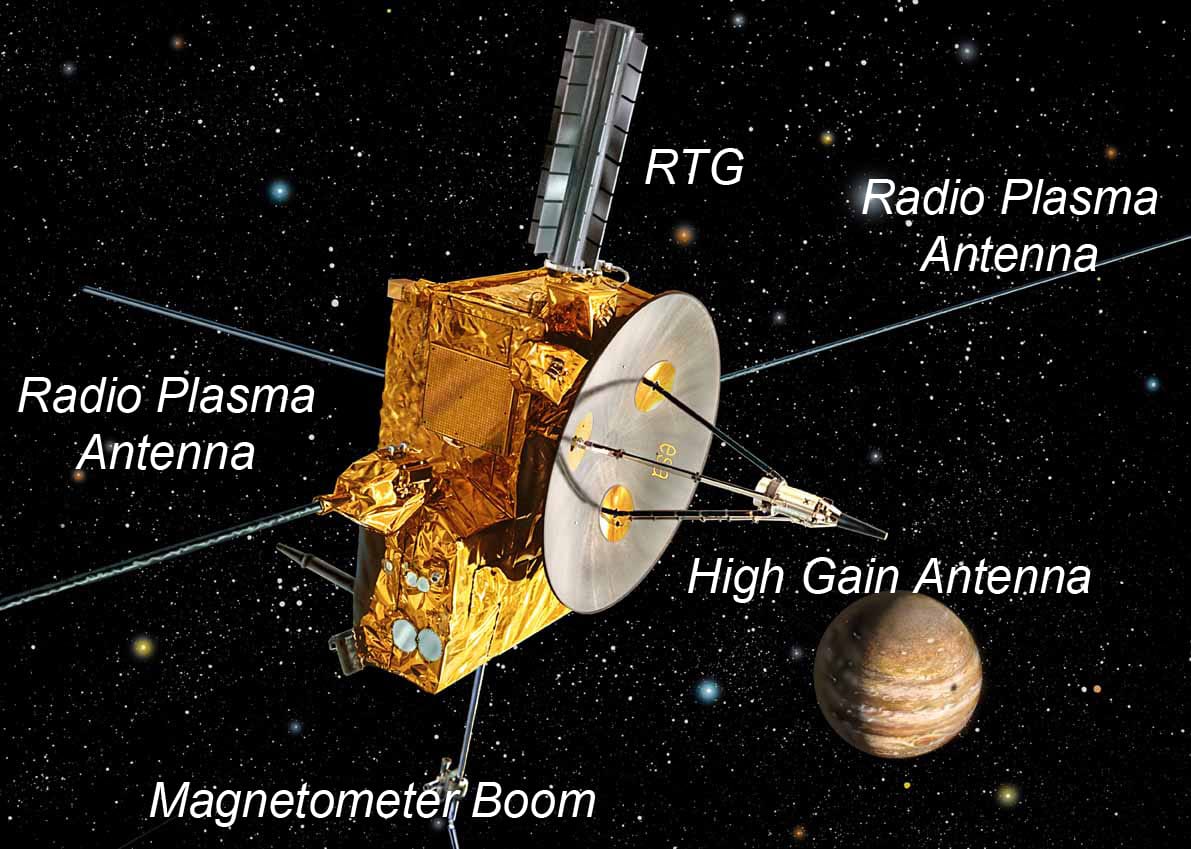 RTG

Radio Plasma Antenna

Radio Plasma Antenna

esa

High Gain Antenna

Magnetometer Boom